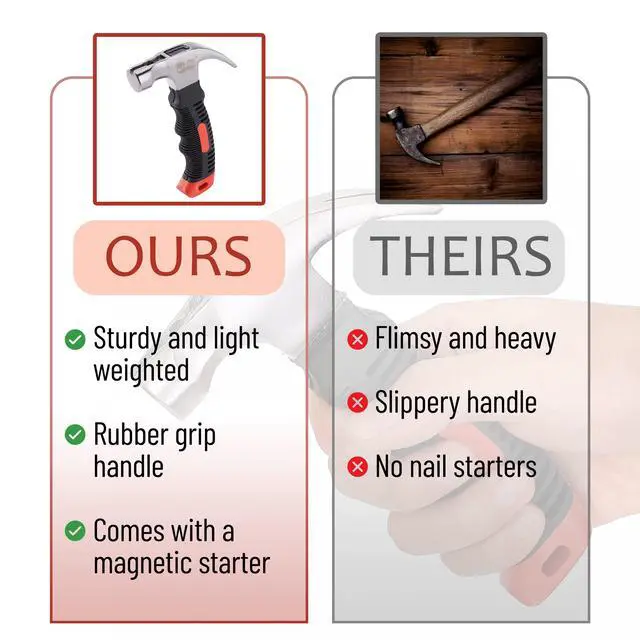 OURS

Sturdy and light weighted

Rubber grip handle

Comes with a magnetic starter

THEIRS

Flimsy and heavy

Slippery handle

No nail starters